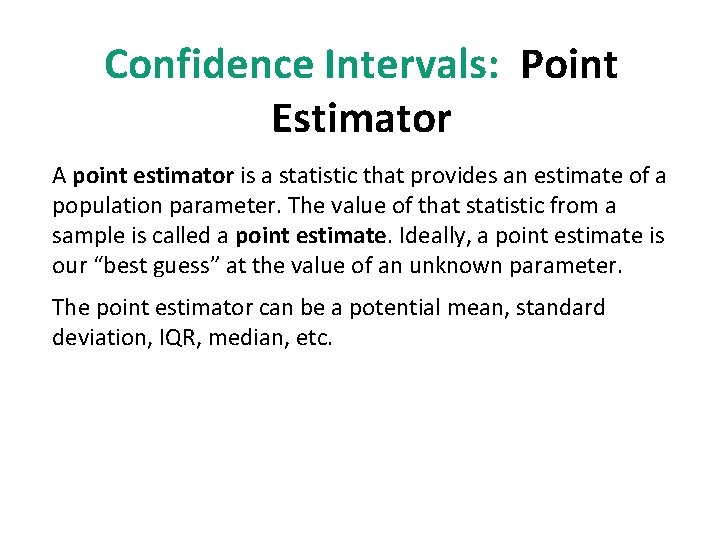 Confidence Intervals: Point Estimator

A point estimator is a statistic that provides an estimate of a population parameter. The value of that statistic from a sample is called a point estimate. Ideally, a point estimate is our “best guess” at the value of an unknown parameter.

The point estimator can be a potential mean, standard deviation, IQR, median, etc.